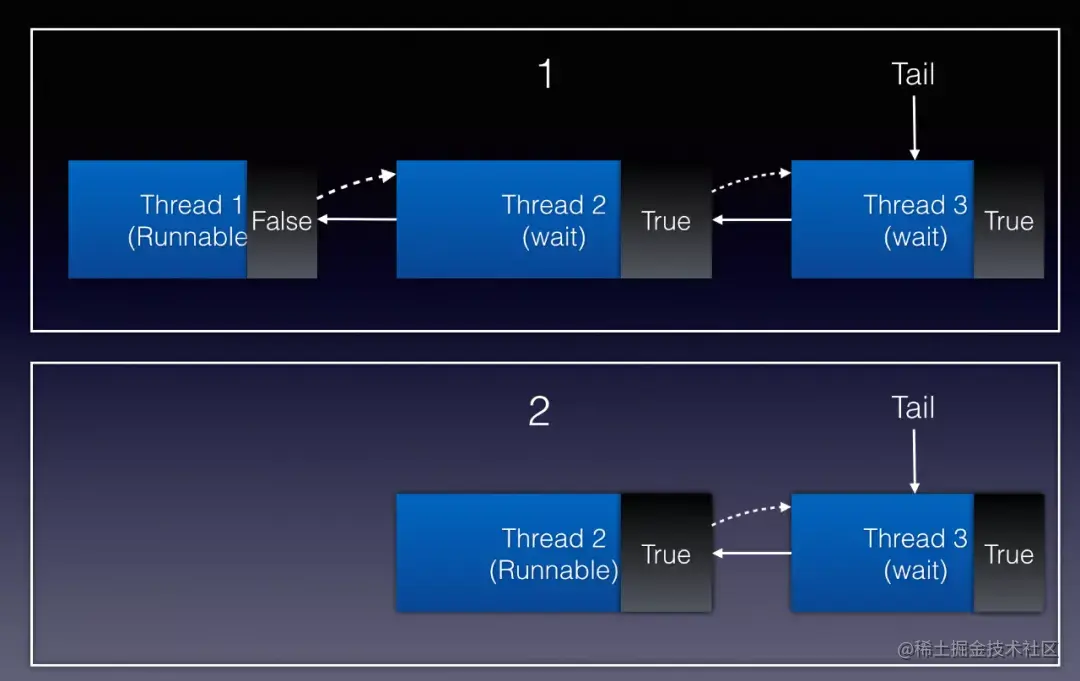 1

Tail

Thread 1 (Runnable

False

Thread 2 (wait)

True

Thread 3 (wait)

True

2

Tail

Thread 2 (Runnable)

True

Thread 3 (wait)

True

@稀土掘金技术社区